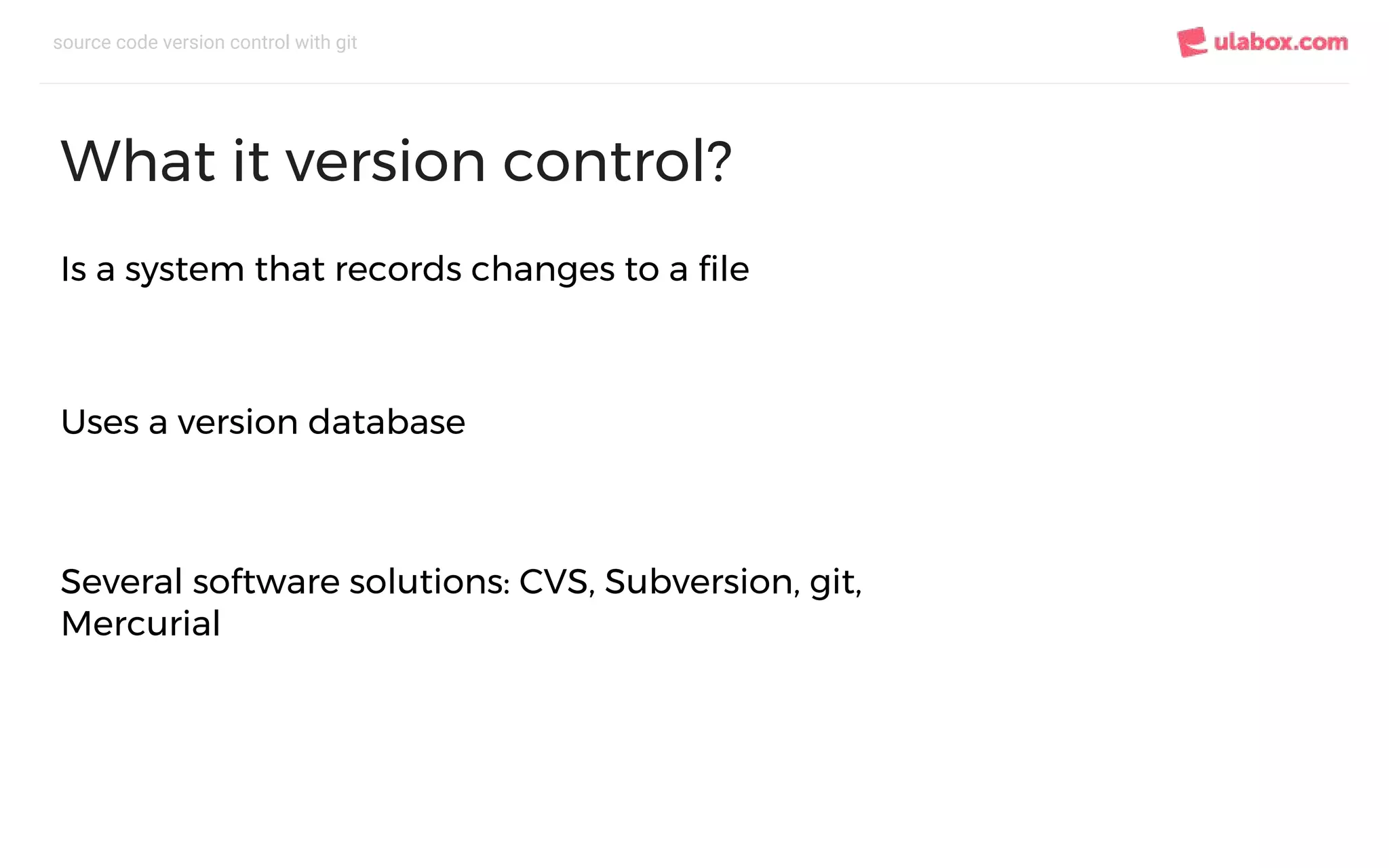 source code version control with git

ulabox.com

What it version control?

Is a system that records changes to a file

Uses a version database

Several software solutions: CVS, Subversion, git, Mercurial